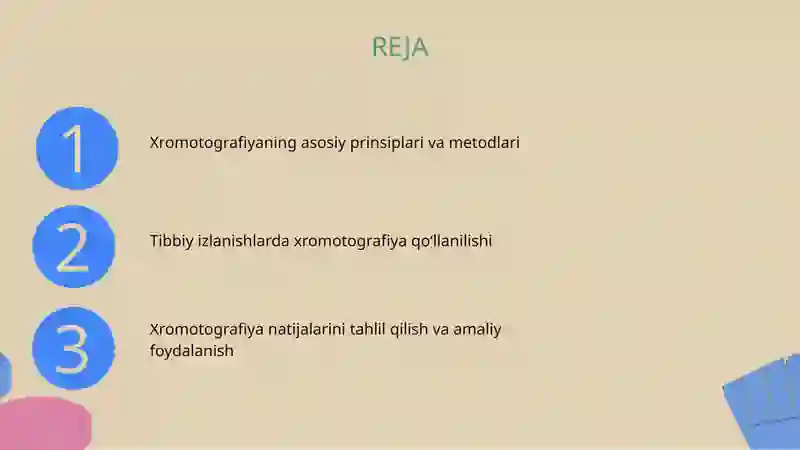 REJA

1

Xromotografiyaning asosiy prinsiplari va metodlari

2

Tibbiy izlanishlarda xromotografiya qo‘llanilishi

3

Xromotografiya natijalarini tahlil qilish va amaliy foydalanish